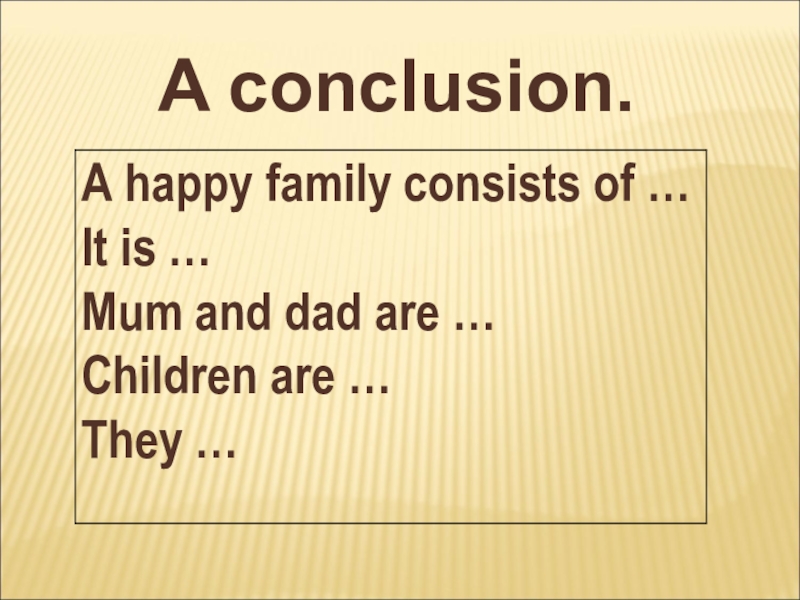 A conclusion.

A happy family consists of …
It is …
Mum and dad are …
Children are …
They …